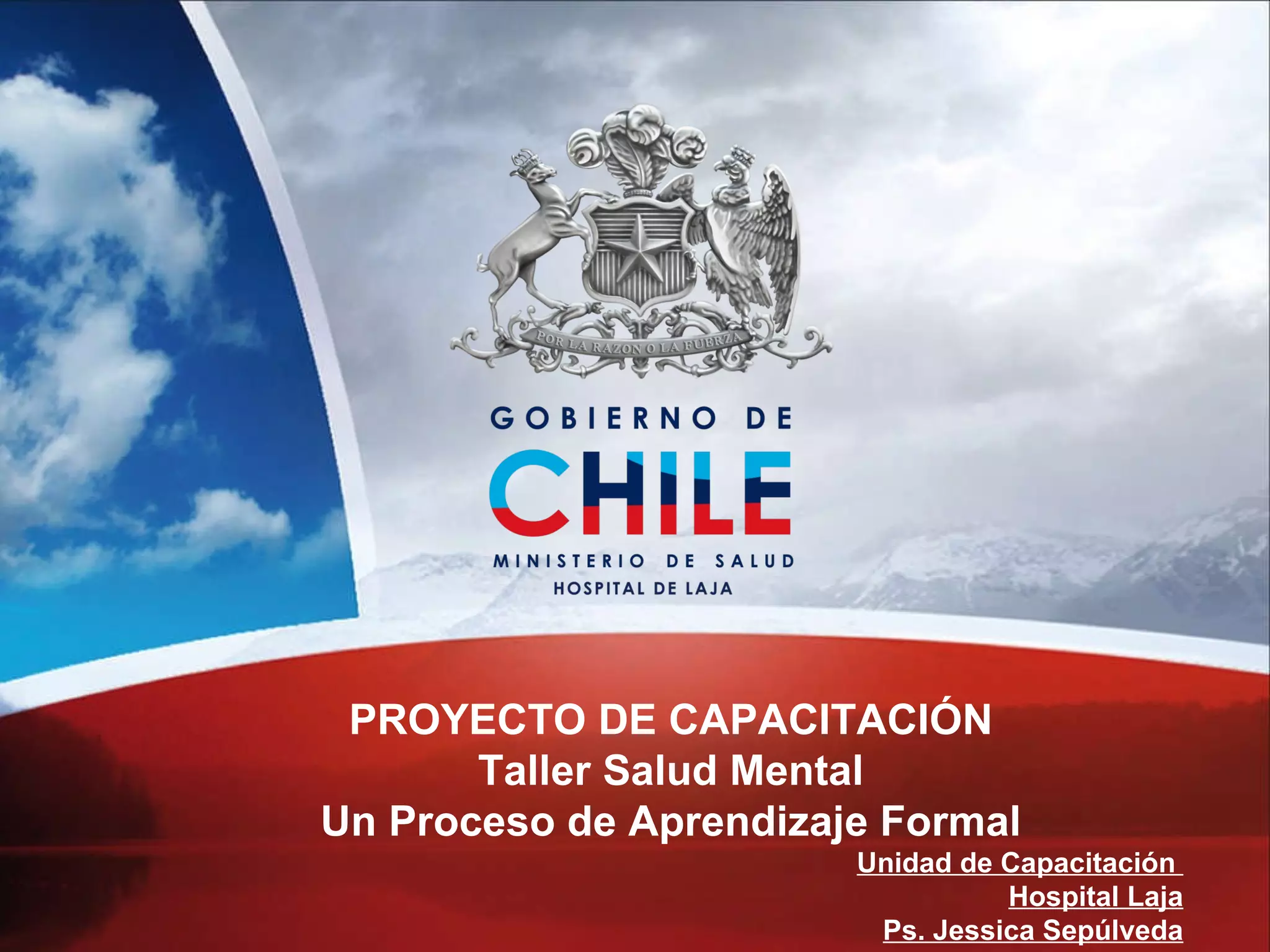 POR LA RAZON O LA FUERZA

GOBIERNO DE
CHILE
MINISTERIO DE SALUD
HOSPITAL DE LAJA

PROYECTO DE CAPACITACIÓN
Taller Salud Mental
Un Proceso de Aprendizaje Formal

Unidad de Capacitación
Hospital Laja
Ps. Jessica Sepúlveda